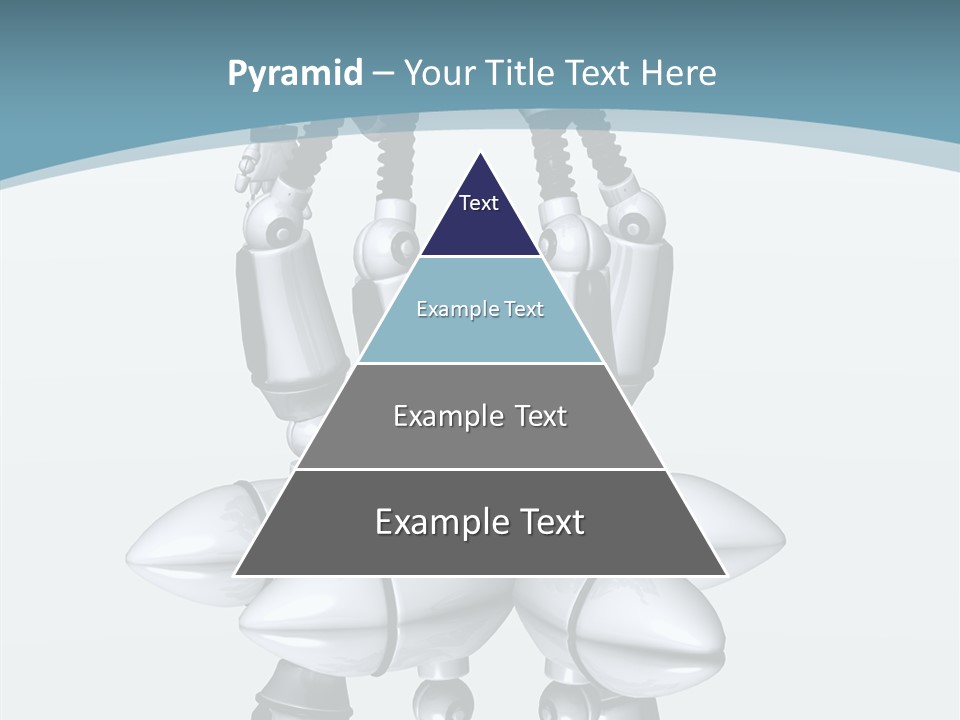 Pyramid – Your Title Text Here

Text

Example Text

Example Text

Example Text